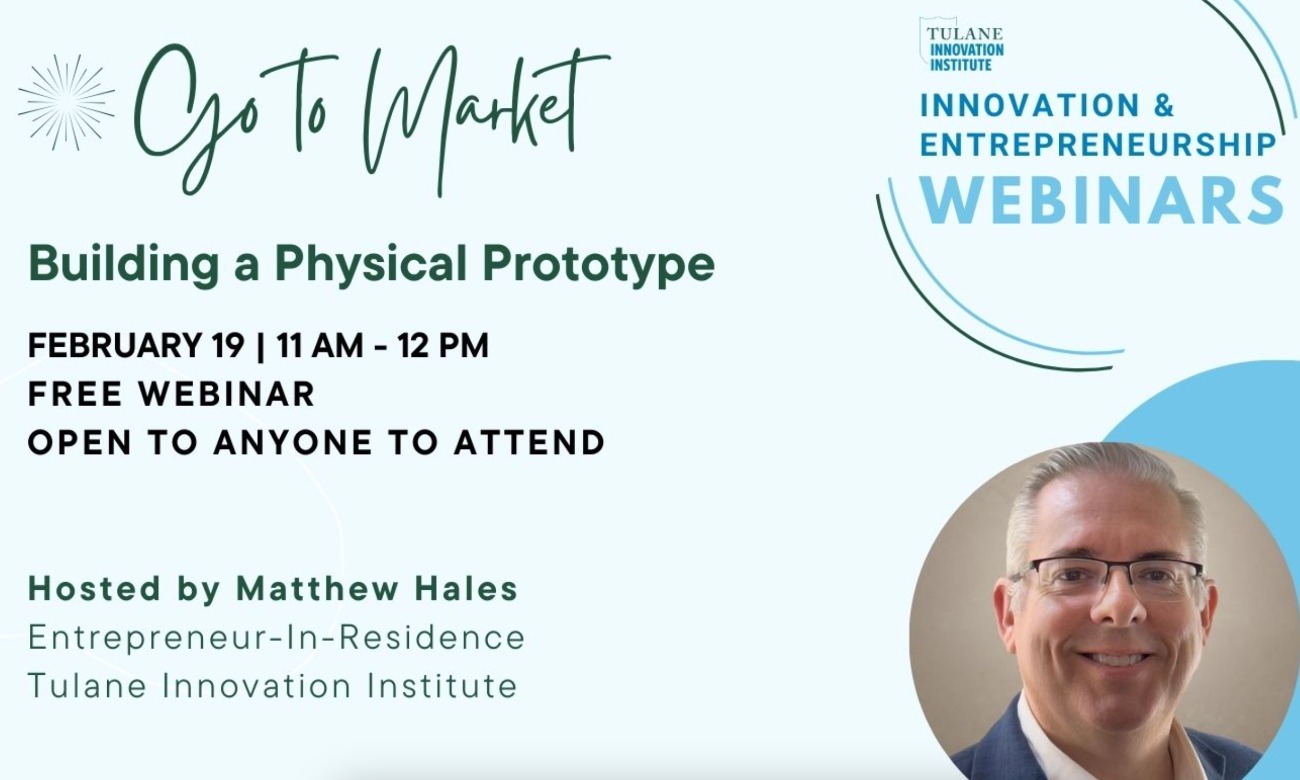 Go to Market

TULANE
INNOVATION
INSTITUTE

INNOVATION &
ENTREPRENEURSHIP
WEBINARS

Building a Physical Prototype

FEBRUARY 19 | 11 AM - 12 PM
FREE WEBINAR
OPEN TO ANYONE TO ATTEND

Hosted by Matthew Hales
Entrepreneur-In-Residence
Tulane Innovation Institute